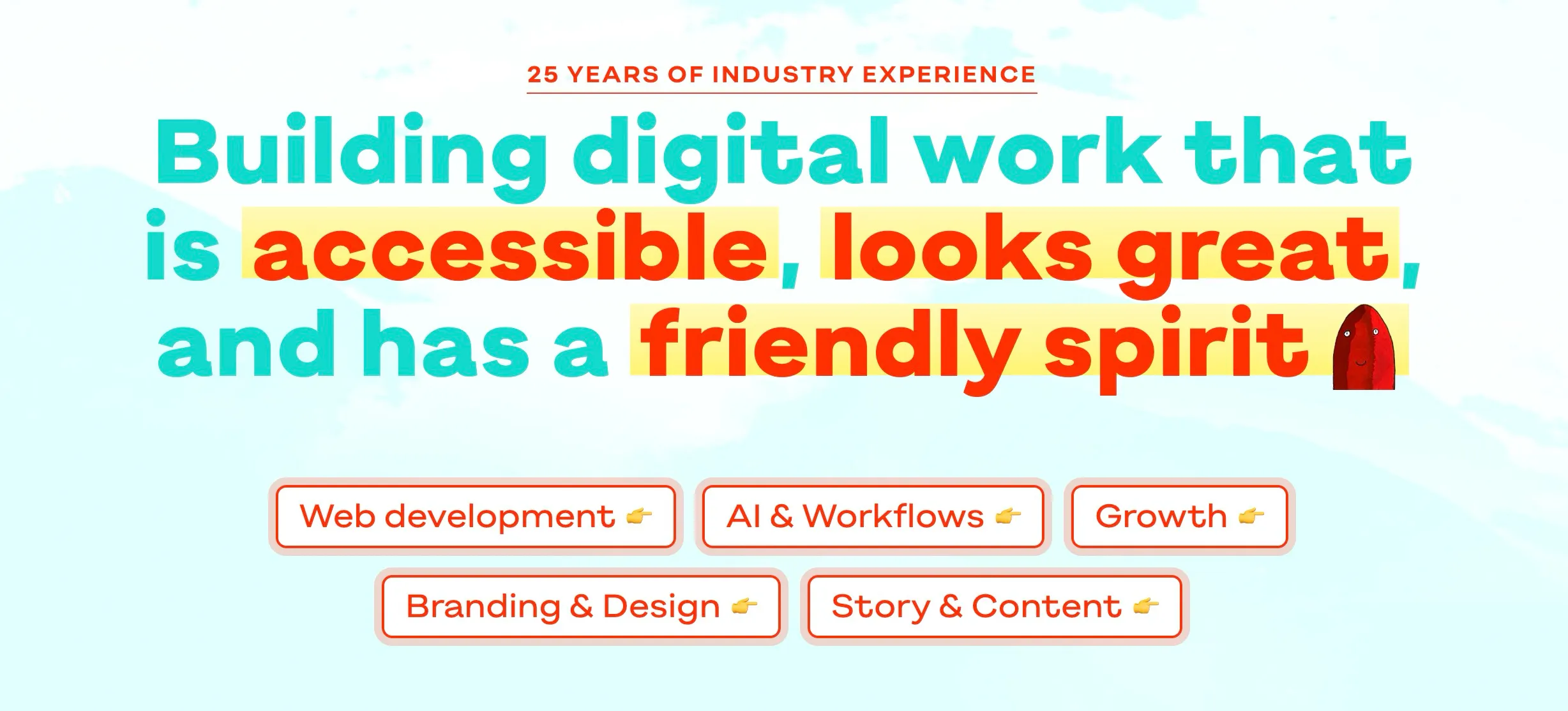 25 YEARS OF INDUSTRY EXPERIENCE

Building digital work that is accessible, looks great, and has a friendly spirit

Web development 👉 AI & Workflows 👉 Growth 👉

Branding & Design 👉 Story & Content 👉